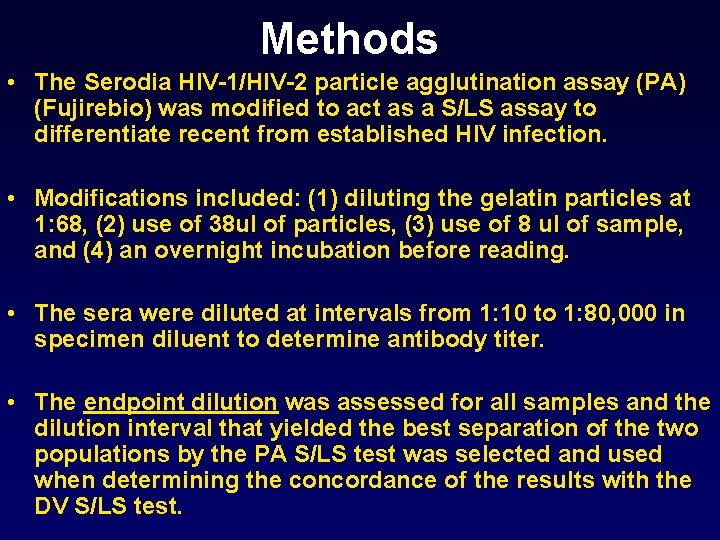 Methods

• The Serodia HIV-1/HIV-2 particle agglutination assay (PA) (Fujirebio) was modified to act as a S/LS assay to differentiate recent from established HIV infection.

• Modifications included: (1) diluting the gelatin particles at 1:68, (2) use of 38ul of particles, (3) use of 8 ul of sample, and (4) an overnight incubation before reading.

• The sera were diluted at intervals from 1:10 to 1:80,000 in specimen diluent to determine antibody titer.

• The endpoint dilution was assessed for all samples and the dilution interval that yielded the best separation of the two populations by the PA S/LS test was selected and used when determining the concordance of the results with the DV S/LS test.